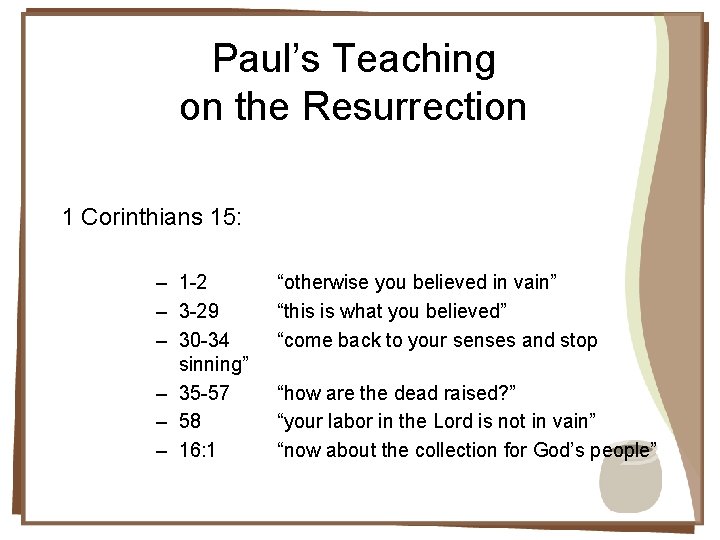 Paul’s Teaching on the Resurrection

1 Corinthians 15:

– 1-2 “otherwise you believed in vain”
– 3-29 “this is what you believed”
– 30-34 “come back to your senses and stop sinning”
– 35-57 “how are the dead raised?”
– 58 “your labor in the Lord is not in vain”
– 16:1 “now about the collection for God’s people”